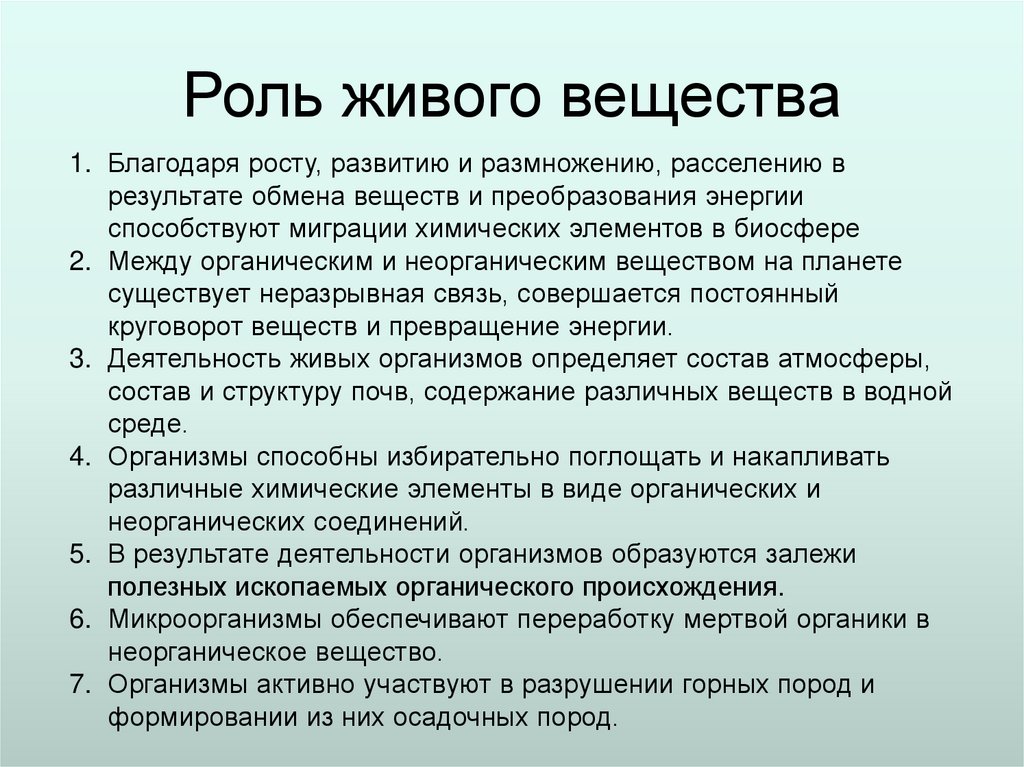 Роль живого вещества

1. Благодаря росту, развитию и размножению, расселению в результате обмена веществ и преобразования энергии способствуют миграции химических элементов в биосфере
2. Между органическим и неорганическим веществом на планете существует неразрывная связь, совершается постоянный круговорот веществ и превращение энергии.
3. Деятельность живых организмов определяет состав атмосферы, состав и структуру почв, содержание различных веществ в водной среде.
4. Организмы способны избирательно поглощать и накапливать различные химические элементы в виде органических и неорганических соединений.
5. В результате деятельности организмов образуются залежи полезных ископаемых органического происхождения.
6. Микроорганизмы обеспечивают переработку мертвой органики в неорганическое вещество.
7. Организмы активно участвуют в разрушении горных пород и формировании из них осадочных пород.